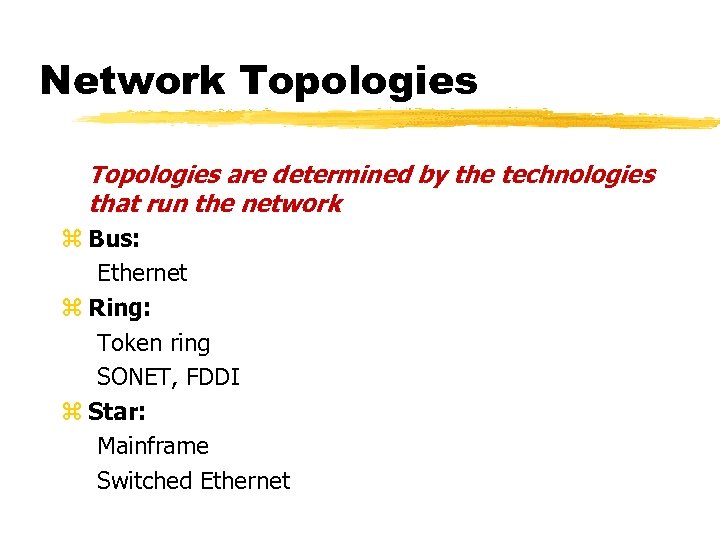 Network Topologies

Topologies are determined by the technologies that run the network

⌘ Bus:
Ethernet

⌘ Ring:
Token ring
SONET, FDDI

⌘ Star:
Mainframe
Switched Ethernet